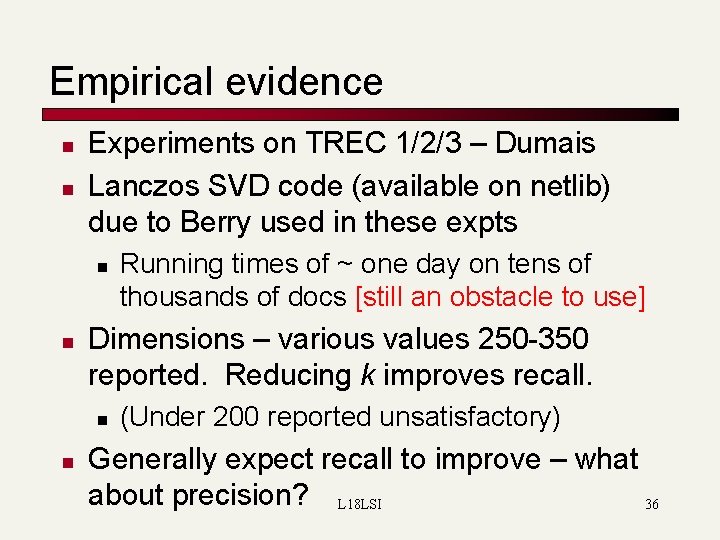 Empirical evidence

- Experiments on TREC 1/2/3 – Dumais
- Lanczos SVD code (available on netlib) due to Berry used in these expts
  - Running times of ~ one day on tens of thousands of docs [still an obstacle to use]
- Dimensions – various values 250-350 reported. Reducing $k$ improves recall.
  - (Under 200 reported unsatisfactory)
- Generally expect recall to improve – what about precision?

L18LSI

36